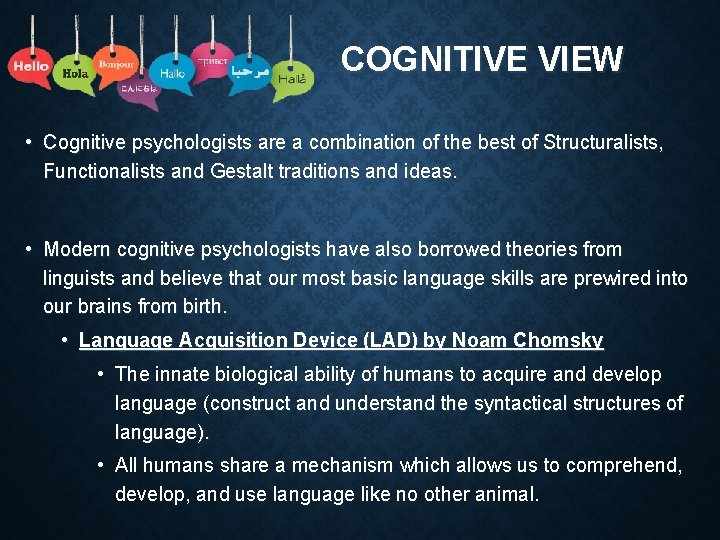 Hello Hola Bonjour こんにちは Hallo привет مرحبا Hallå

COGNITIVE VIEW

• Cognitive psychologists are a combination of the best of Structuralists, Functionalists and Gestalt traditions and ideas.

• Modern cognitive psychologists have also borrowed theories from linguists and believe that our most basic language skills are prewired into our brains from birth.

• Language Acquisition Device (LAD) by Noam Chomsky

• The innate biological ability of humans to acquire and develop language (construct and understand the syntactical structures of language).

• All humans share a mechanism which allows us to comprehend, develop, and use language like no other animal.